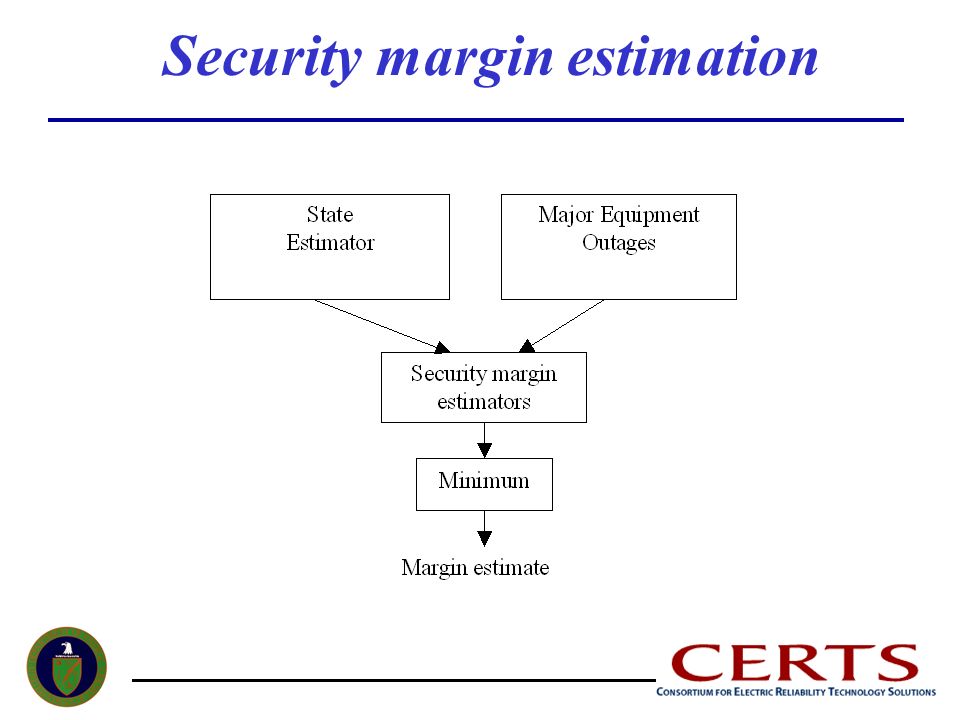 Security margin estimation

State Estimator

Major Equipment Outages

Security margin estimators

Minimum

Margin estimate

CERTS
CONSORTIUM FOR ELECTRIC RELIABILITY TECHNOLOGY SOLUTIONS